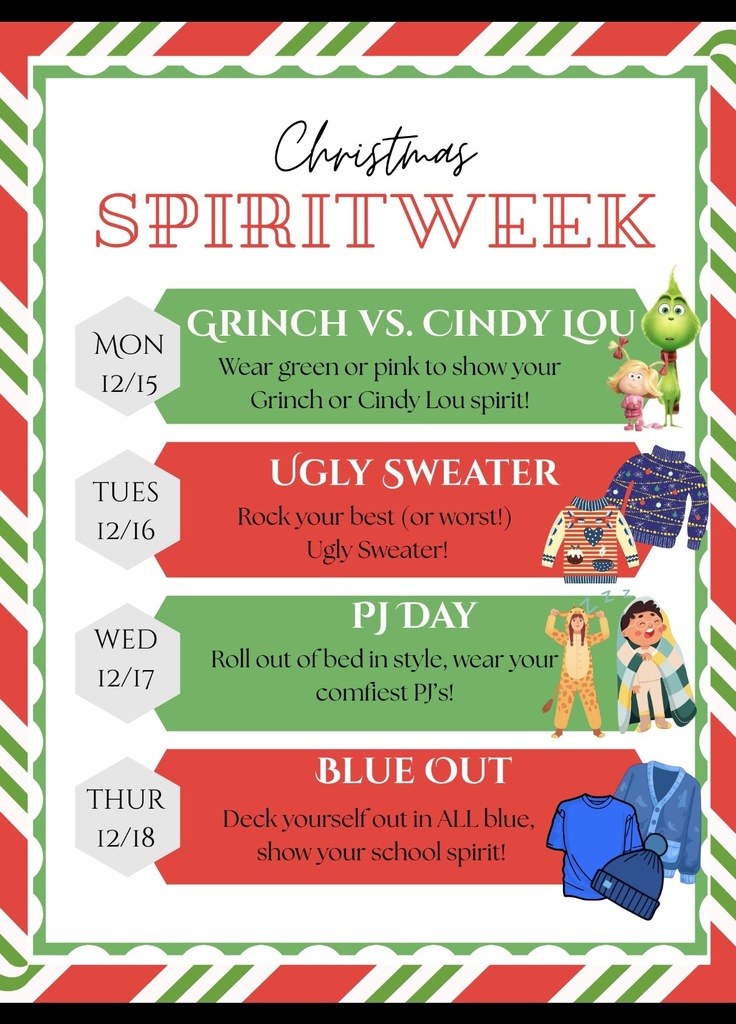 Christmas
SPIRITWEEK

MON
12/15

GRINCH VS. CINDY LOU
Wear green or pink to show your Grinch or Cindy Lou spirit!

TUES
12/16

UGLY SWEATER
Rock your best (or worst!) Ugly Sweater!

WED
12/17

PJ DAY
Roll out of bed in style, wear your comfiest PJ's!

THUR
12/18

BLUE OUT
Deck yourself out in ALL blue, show your school spirit!